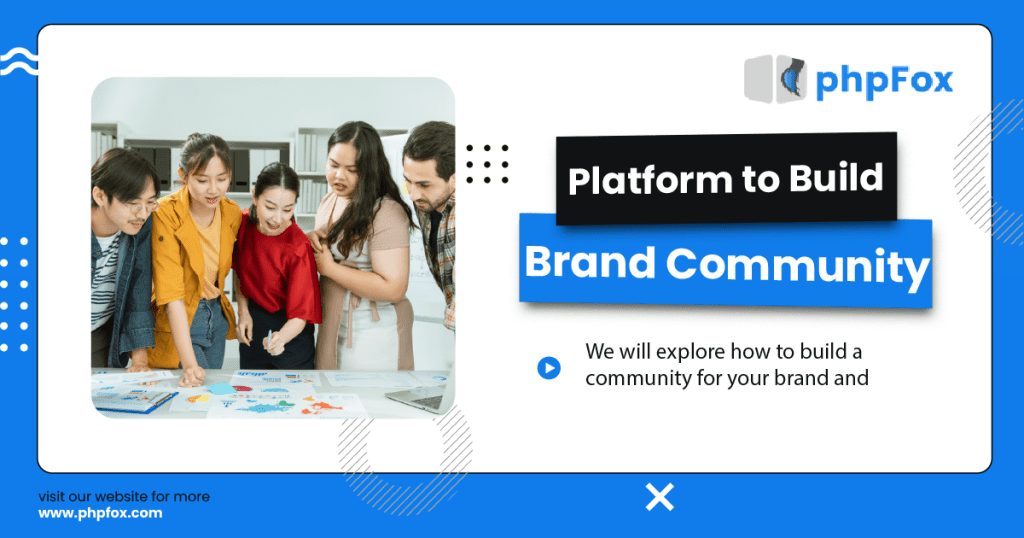 phpFox

Platform to Build

Brand Community

We will explore how to build a community for your brand and

visit our website for more
www.phpfox.com